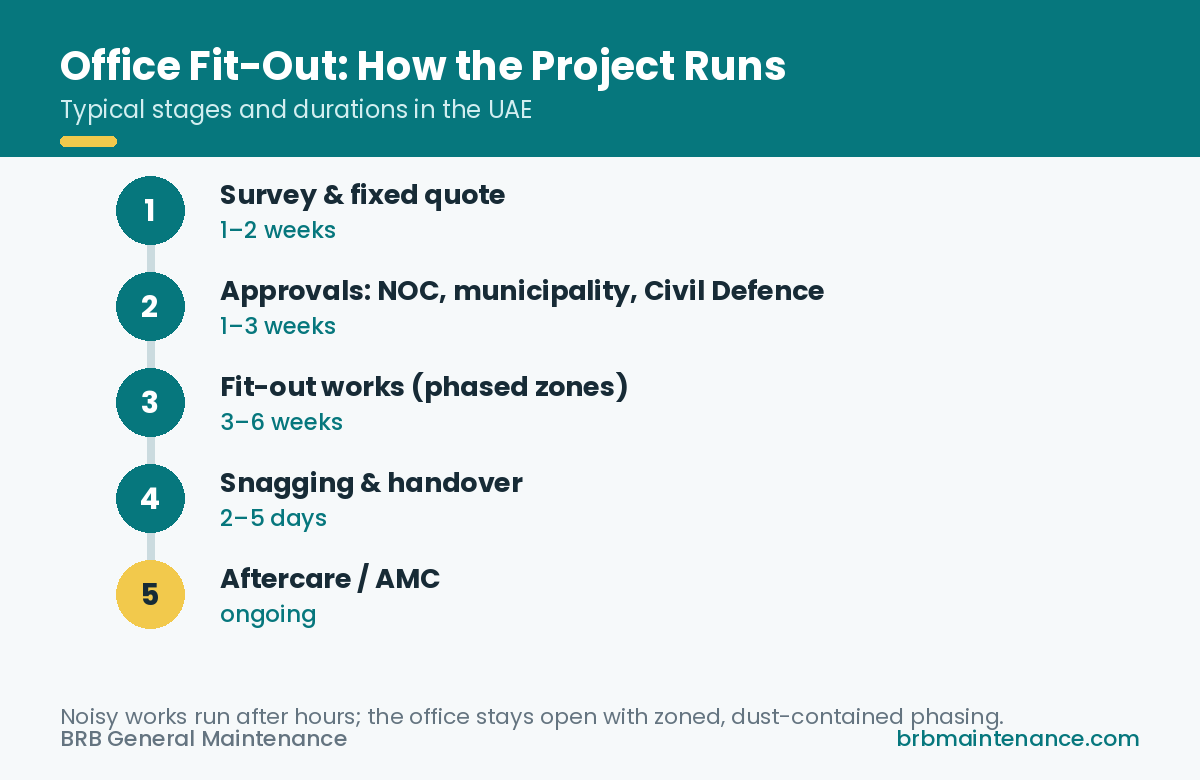 Office Fit-Out: How the Project Runs
Typical stages and durations in the UAE

1
Survey & fixed quote
1–2 weeks

2
Approvals: NOC, municipality, Civil Defence
1–3 weeks

3
Fit-out works (phased zones)
3–6 weeks

4
Snagging & handover
2–5 days

5
Aftercare / AMC
ongoing

Noisy works run after hours; the office stays open with zoned, dust-contained phasing.
BRB General Maintenance
brbmaintenance.com